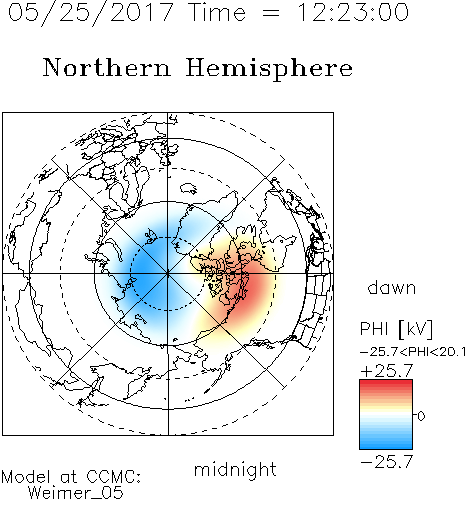 05/25/2017 Time = 12:23:00

Northern Hemisphere

dawn

PHI [kV]

−25.7<PHI<20.1

+25.7

0

−25.7

midnight

Model at CCMC:
Weimer_05